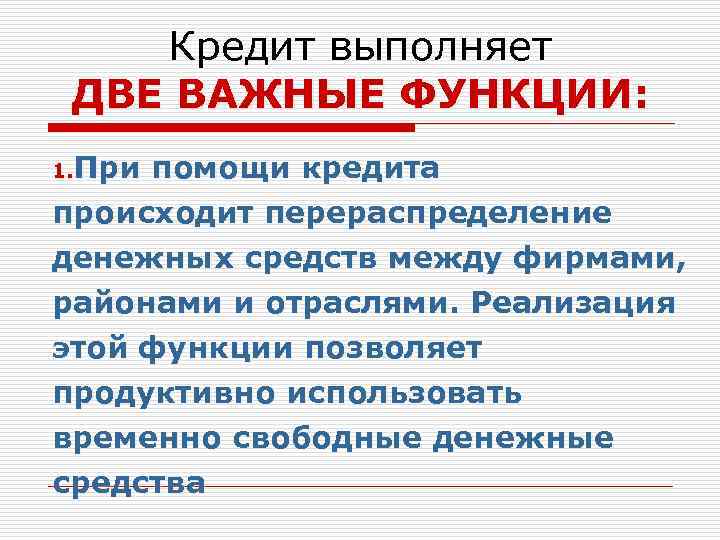 Кредит выполняет
ДВЕ ВАЖНЫЕ ФУНКЦИИ:

1.При помощи кредита происходит перераспределение денежных средств между фирмами, районами и отраслями. Реализация этой функции позволяет продуктивно использовать временно свободные денежные средства